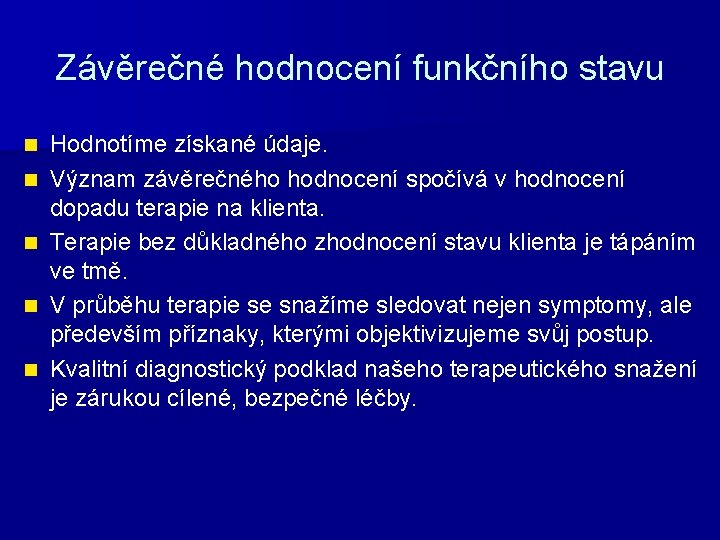 Závěrečné hodnocení funkčního stavu

Hodnotíme získané údaje.

Význam závěrečného hodnocení spočívá v hodnocení dopadu terapie na klienta.

Terapie bez důkladného zhodnocení stavu klienta je tápáním ve tmě.

V průběhu terapie se snažíme sledovat nejen symptomy, ale především příznaky, kterými objektivizujeme svůj postup.

Kvalitní diagnostický podklad našeho terapeutického snažení je zárukou cílené, bezpečné léčby.